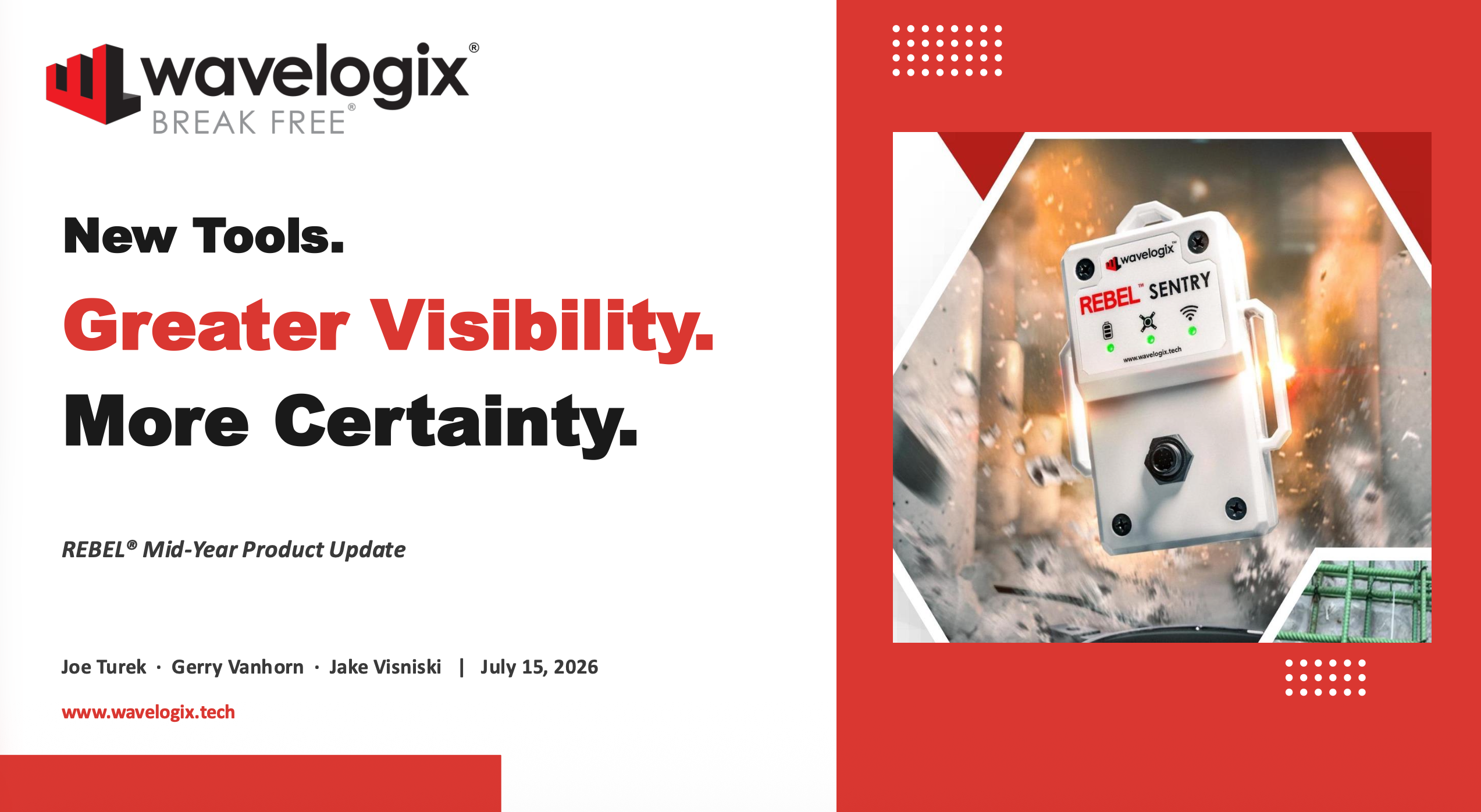 wavelogix®
BREAK FREE®

New Tools.

Greater Visibility.

More Certainty.

REBEL® Mid-Year Product Update

Joe Turek · Gerry Vanhorn · Jake Visniski | July 15, 2026

www.wavelogix.tech

wavelogix™
REBEL™ SENTRY
www.wavelogix.tech